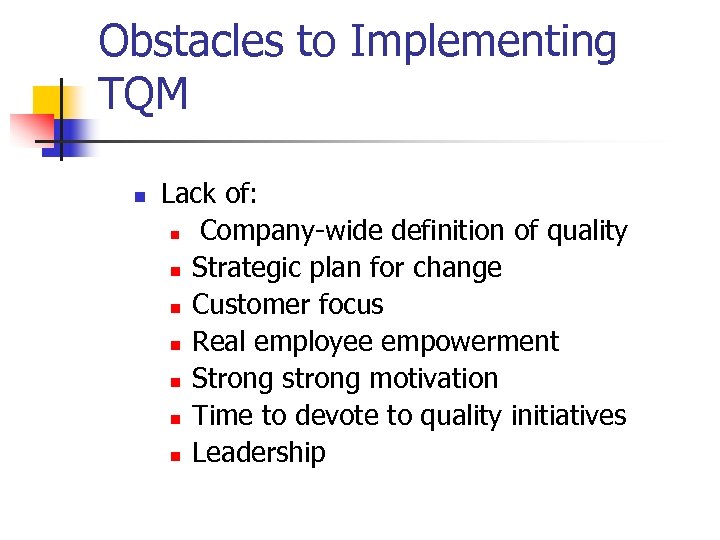 Obstacles to Implementing TQM

- Lack of:
  - Company-wide definition of quality
  - Strategic plan for change
  - Customer focus
  - Real employee empowerment
  - Strong strong motivation
  - Time to devote to quality initiatives
  - Leadership